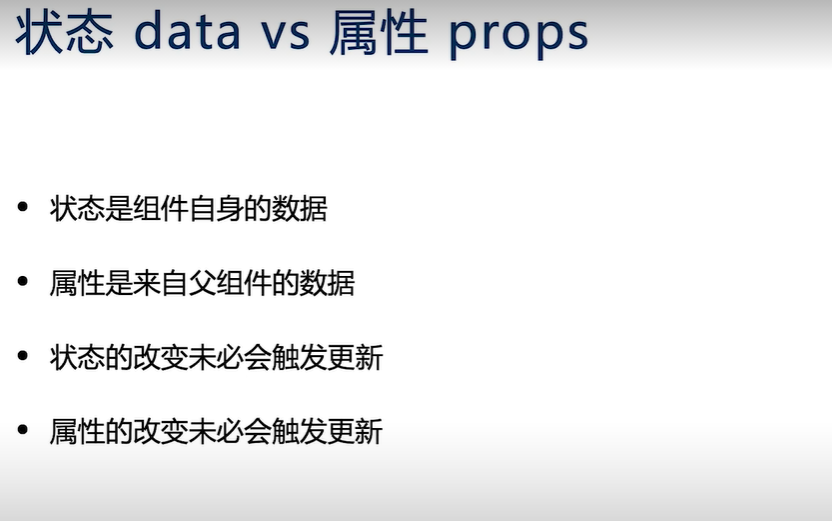 状态 data vs 属性 props

• 状态是组件自身的数据

• 属性是来自父组件的数据

• 状态的改变未必会触发更新

• 属性的改变未必会触发更新